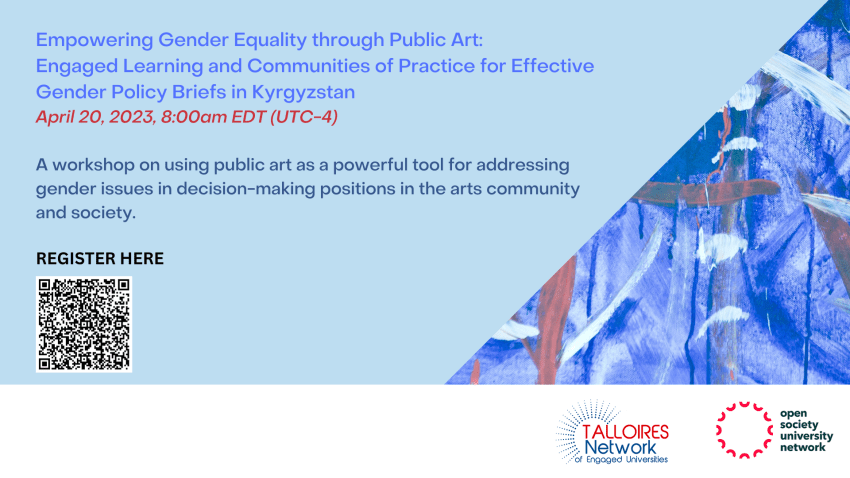 Empowering Gender Equality through Public Art: Engaged Learning and Communities of Practice for Effective Gender Policy Briefs in Kyrgyzstan
April 20, 2023, 8:00am EDT (UTC-4)

A workshop on using public art as a powerful tool for addressing gender issues in decision-making positions in the arts community and society.

REGISTER HERE

TALLOIRES Network of Engaged Universities

open society university network